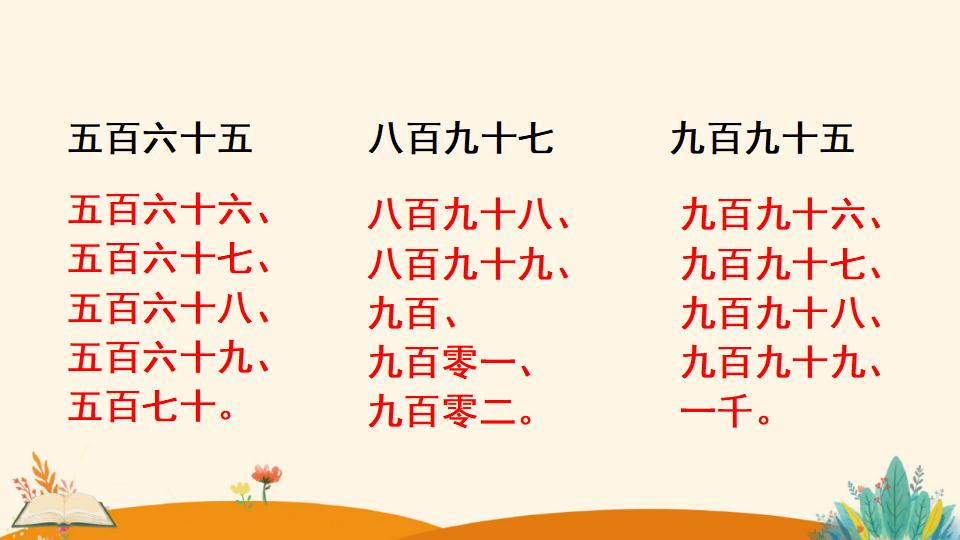 五百六十五

五百六十六、
五百六十七、
五百六十八、
五百六十九、
五百七十。

八百九十七

八百九十八、
八百九十九、
九百、
九百零一、
九百零二。

九百九十五

九百九十六、
九百九十七、
九百九十八、
九百九十九、
一千。